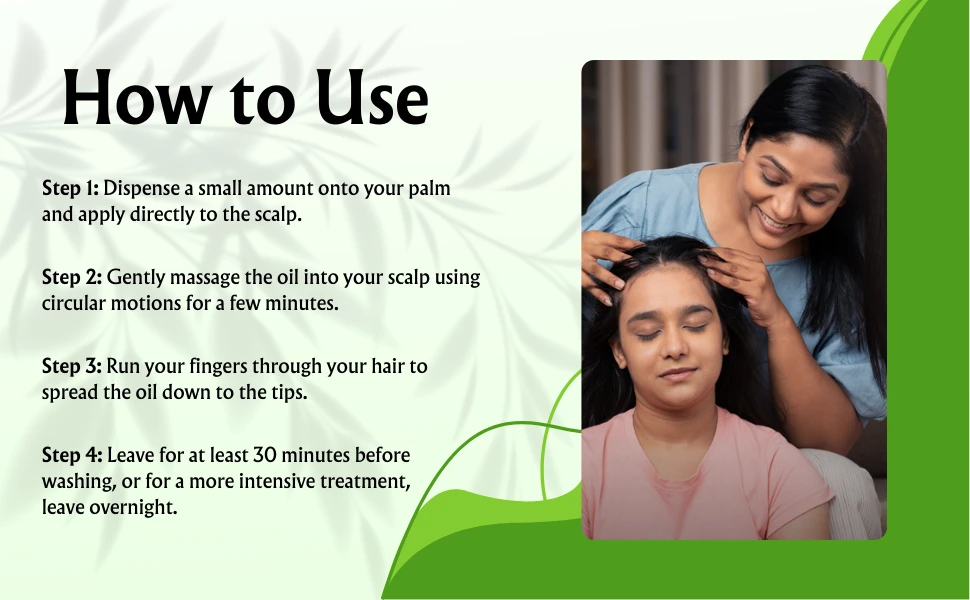 How to Use

Step 1: Dispense a small amount onto your palm and apply directly to the scalp.

Step 2: Gently massage the oil into your scalp using circular motions for a few minutes.

Step 3: Run your fingers through your hair to spread the oil down to the tips.

Step 4: Leave for at least 30 minutes before washing, or for a more intensive treatment, leave overnight.